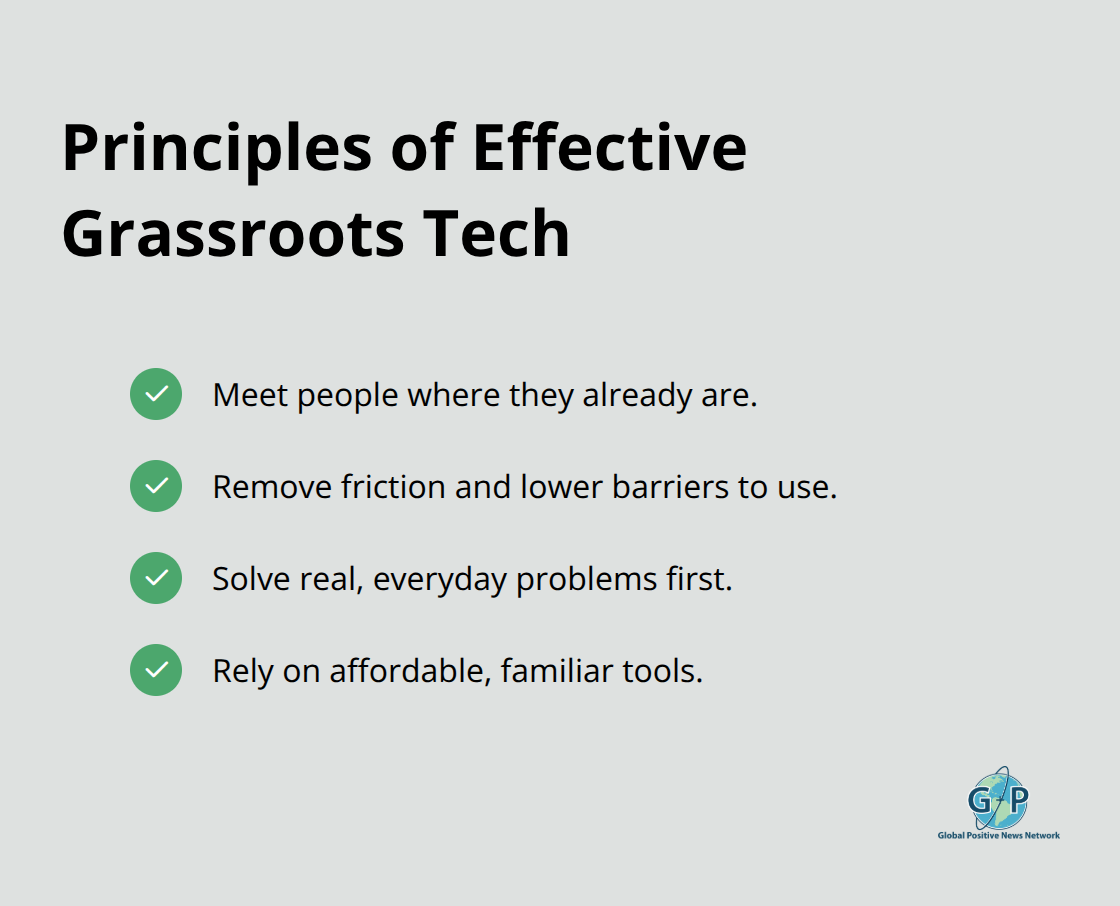 Principles of Effective Grassroots Tech

Meet people where they already are.

Remove friction and lower barriers to use.

Solve real, everyday problems first.

Rely on affordable, familiar tools.

G+P
Global Positive News Network